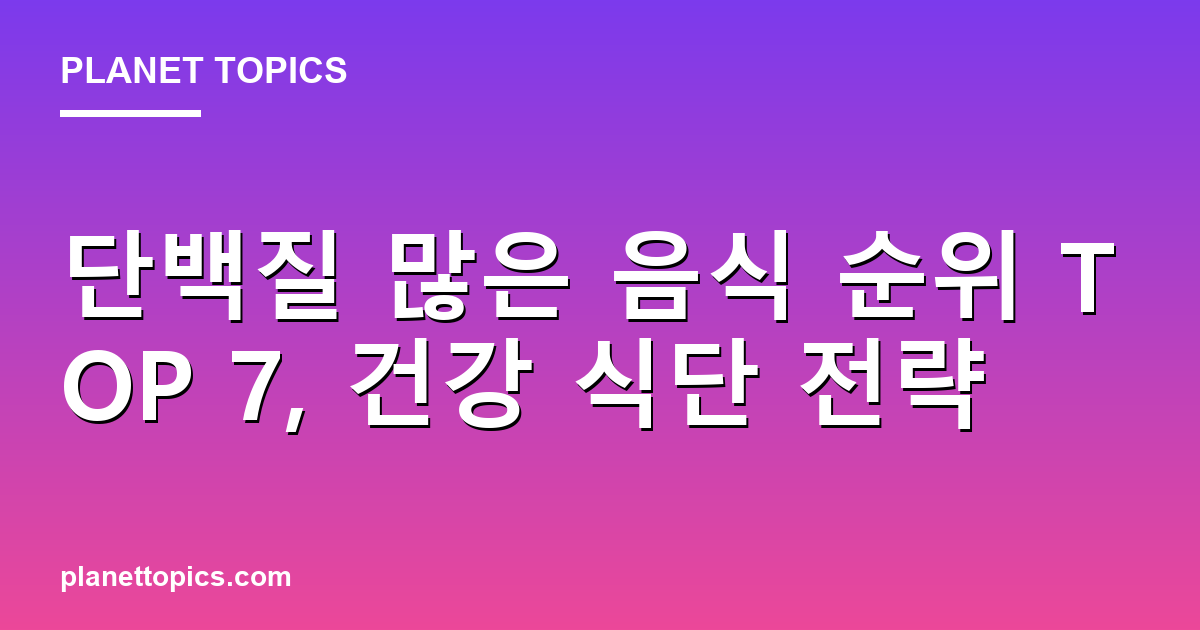 PLANET TOPICS

단백질 많은 음식 순위 TOP 7, 건강 식단 전략

planettopics.com